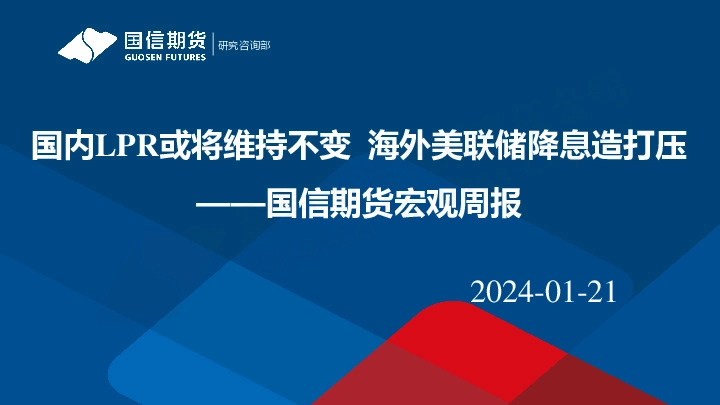 国信期货
GUOSEN FUTURES
研究咨询部

国内LPR或将维持不变 海外美联储降息造打压
——国信期货宏观周报

2024-01-21